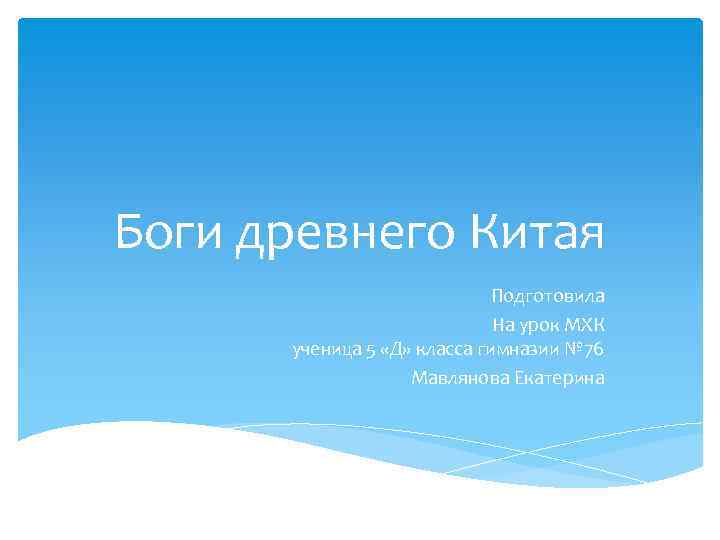 Боги древнего Китая

Подготовила
На урок МХК
ученица 5 «Д» класса гимназии №76
Мавлянова Екатерина